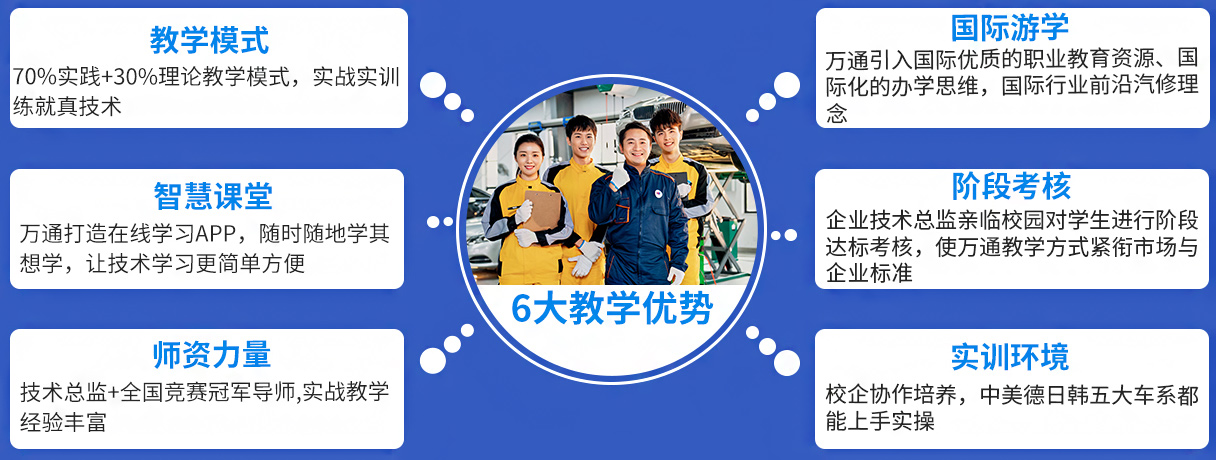 教学模式
70%实践+30%理论教学模式，实战实训练就真技术

智慧课堂
万通打造在线学习APP，随时随地学其想学，让技术学习更简单方便

师资力量
技术总监+全国竞赛冠军导师,实战教学经验丰富

6大教学优势

国际游学
万通引入国际优质的职业教育资源、国际化的办学思维，国际行业前沿汽修理念

阶段考核
企业技术总监亲临校园对学生进行阶段达标考核，使万通教学方式紧衔市场与企业标准

实训环境
校企协作培养，中美德日韩五大车系都能上手实操